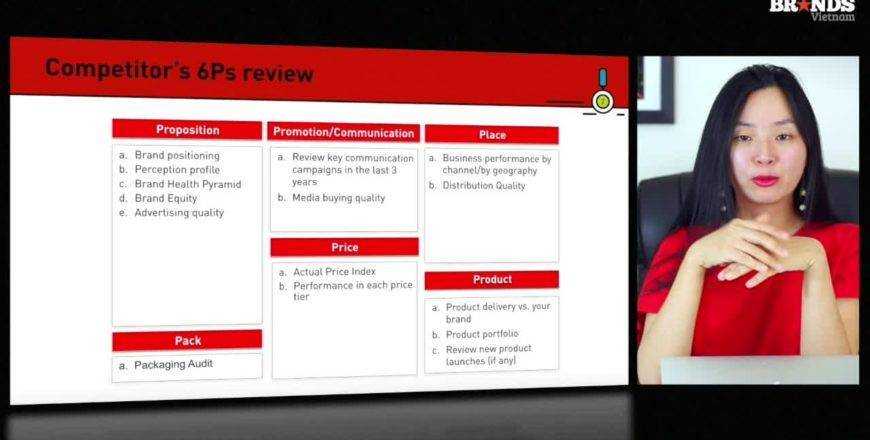 BRANDS Vietnam

Competitor's 6Ps review

Proposition
a. Brand positioning
b. Perception profile
c. Brand Health Pyramid
d. Brand Equity
e. Advertising quality

Pack
a. Packaging Audit

Promotion/Communication
a. Review key communication campaigns in the last 3 years
b. Media buying quality

Price
a. Actual Price Index
b. Performance in each price tier

Place
a. Business performance by channel/by geography
b. Distribution Quality

Product
a. Product delivery vs. your brand
b. Product portfolio
c. Review new product launches (if any)